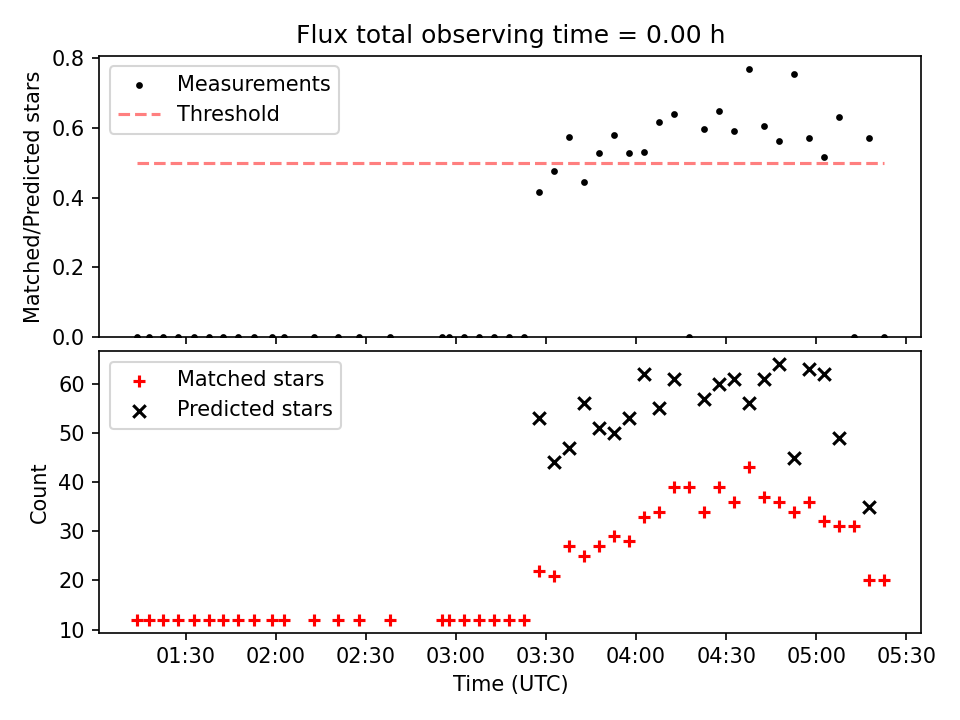 Flux total observing time = 0.00 h

Matched/Predicted stars

0.8
0.6
0.4
0.2
0.0

Measurements
Threshold

Count

60
50
40
30
20
10

Matched stars
Predicted stars

01:30 02:00 02:30 03:00 03:30 04:00 04:30 05:00 05:30

Time (UTC)